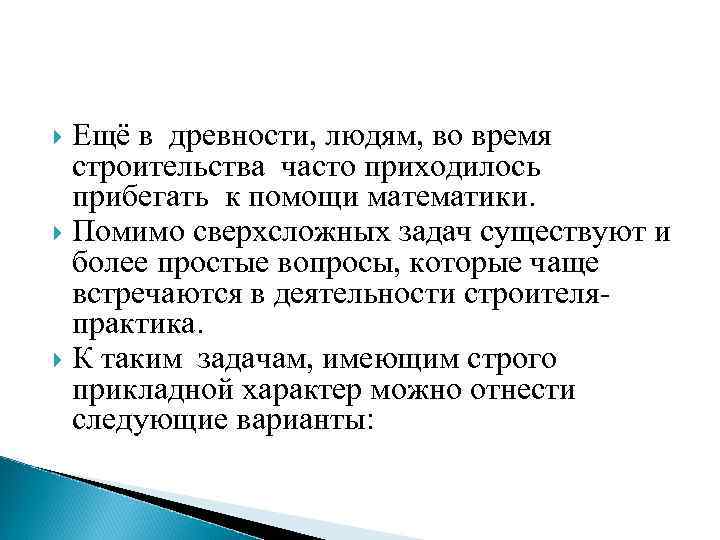 Ещё в древности, людям, во время строительства часто приходилось прибегать к помощи математики.

Помимо сверхсложных задач существуют и более простые вопросы, которые чаще встречаются в деятельности строителя-практика.

К таким задачам, имеющим строго прикладной характер можно отнести следующие варианты: